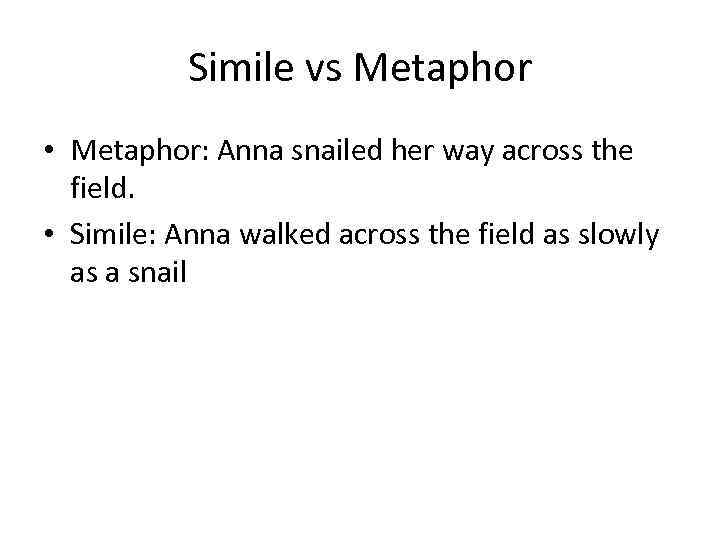 Simile vs Metaphor

• Metaphor: Anna snailed her way across the field.
• Simile: Anna walked across the field as slowly as a snail